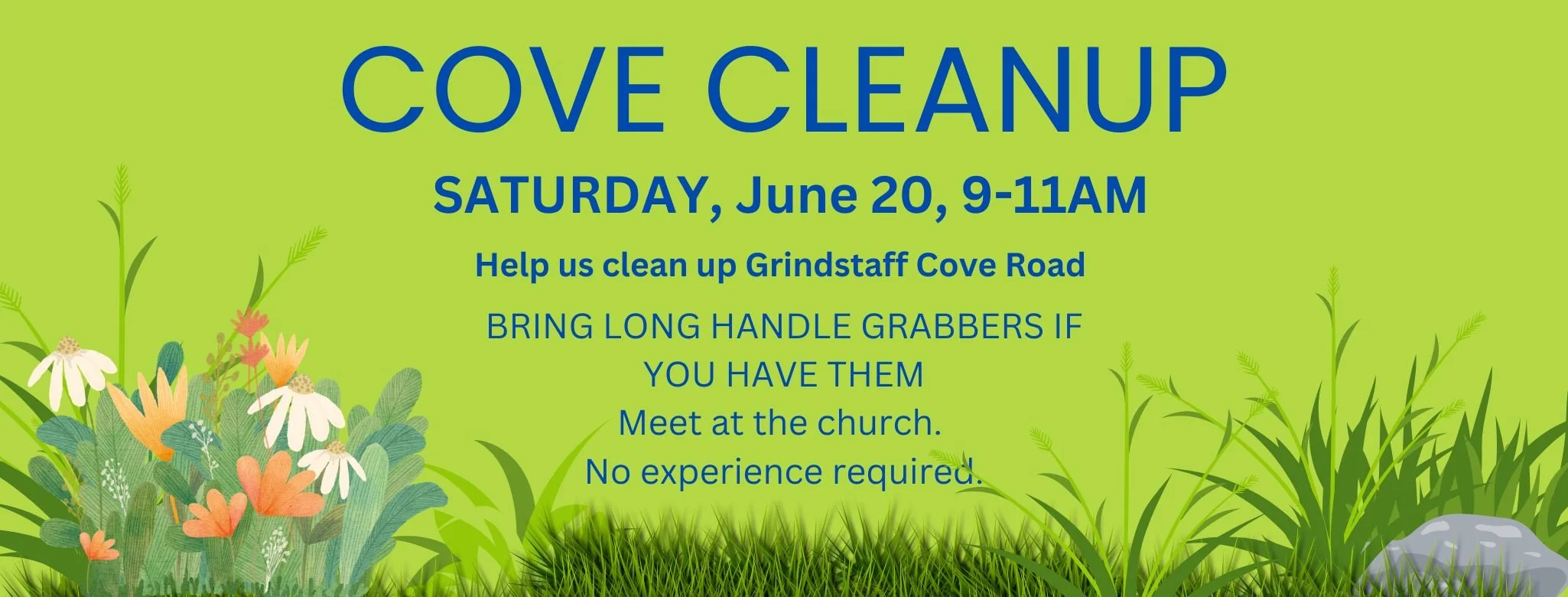 COVE CLEANUP

SATURDAY, June 20, 9-11AM

Help us clean up Grindstaff Cove Road

BRING LONG HANDLE GRABBERS IF YOU HAVE THEM
Meet at the church.
No experience required.